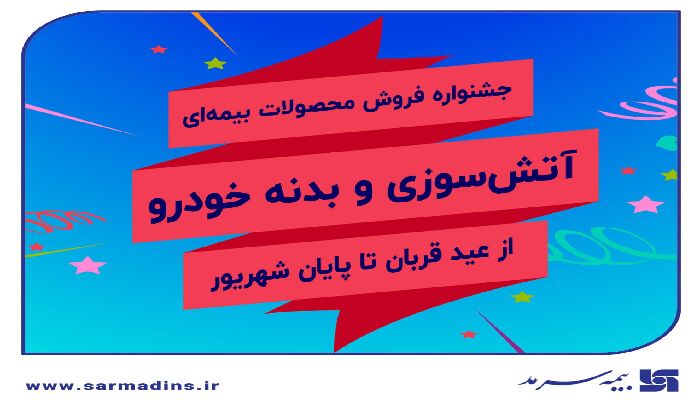 جشنواره فروش محصولات بیمه‌ای

آتش‌سوزی و بدنه خودرو

از عید قربان تا پایان شهریور

www.sarmadins.ir

بیمه سرمد